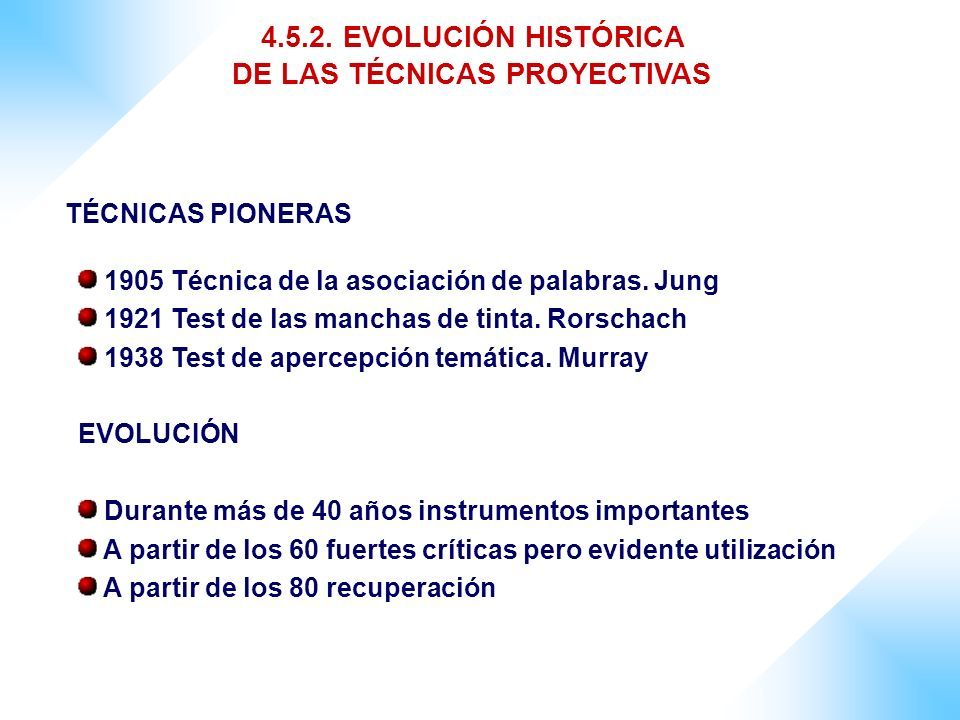 4.5.2. EVOLUCIÓN HISTÓRICA
DE LAS TÉCNICAS PROYECTIVAS

TÉCNICAS PIONERAS

1905 Técnica de la asociación de palabras. Jung
1921 Test de las manchas de tinta. Rorschach
1938 Test de apercepción temática. Murray

EVOLUCIÓN

Durante más de 40 años instrumentos importantes
A partir de los 60 fuertes críticas pero evidente utilización
A partir de los 80 recuperación